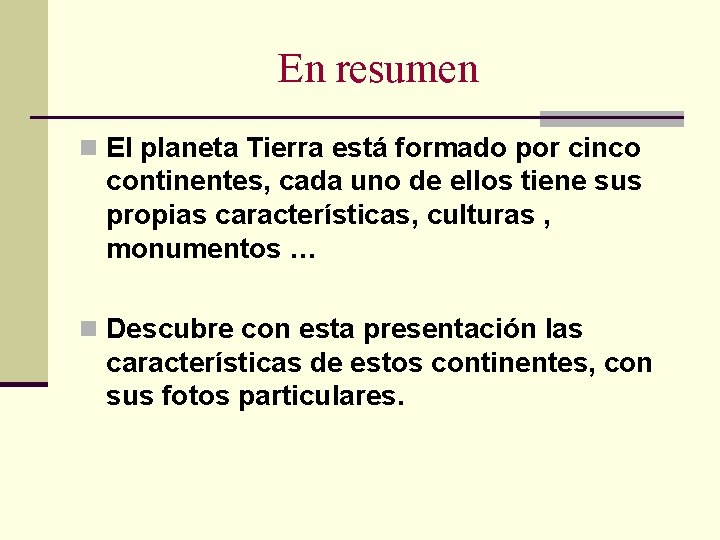 En resumen

El planeta Tierra está formado por cinco continentes, cada uno de ellos tiene sus propias características, culturas , monumentos …

Descubre con esta presentación las características de estos continentes, con sus fotos particulares.